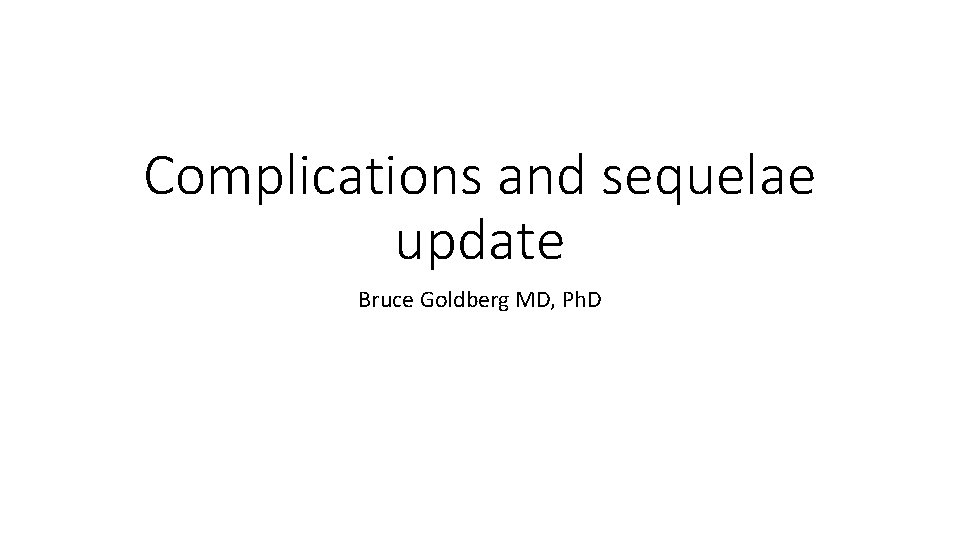 Complications and sequelae update

Bruce Goldberg MD, PhD